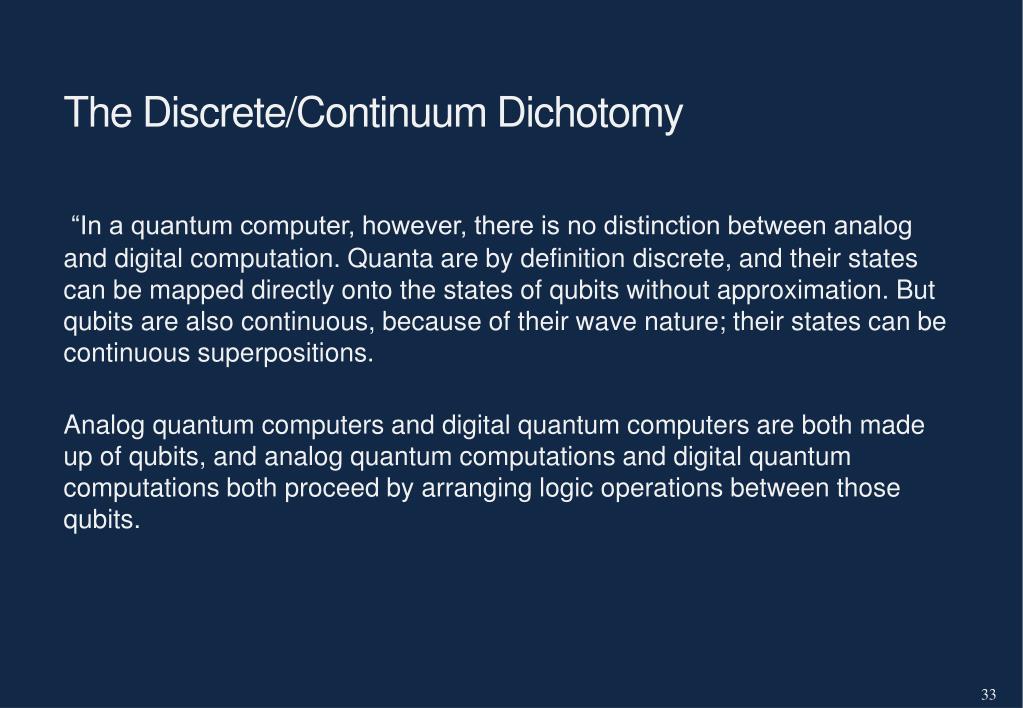 The Discrete/Continuum Dichotomy

“In a quantum computer, however, there is no distinction between analog and digital computation. Quanta are by definition discrete, and their states can be mapped directly onto the states of qubits without approximation. But qubits are also continuous, because of their wave nature; their states can be continuous superpositions.

Analog quantum computers and digital quantum computers are both made up of qubits, and analog quantum computations and digital quantum computations both proceed by arranging logic operations between those qubits.

33